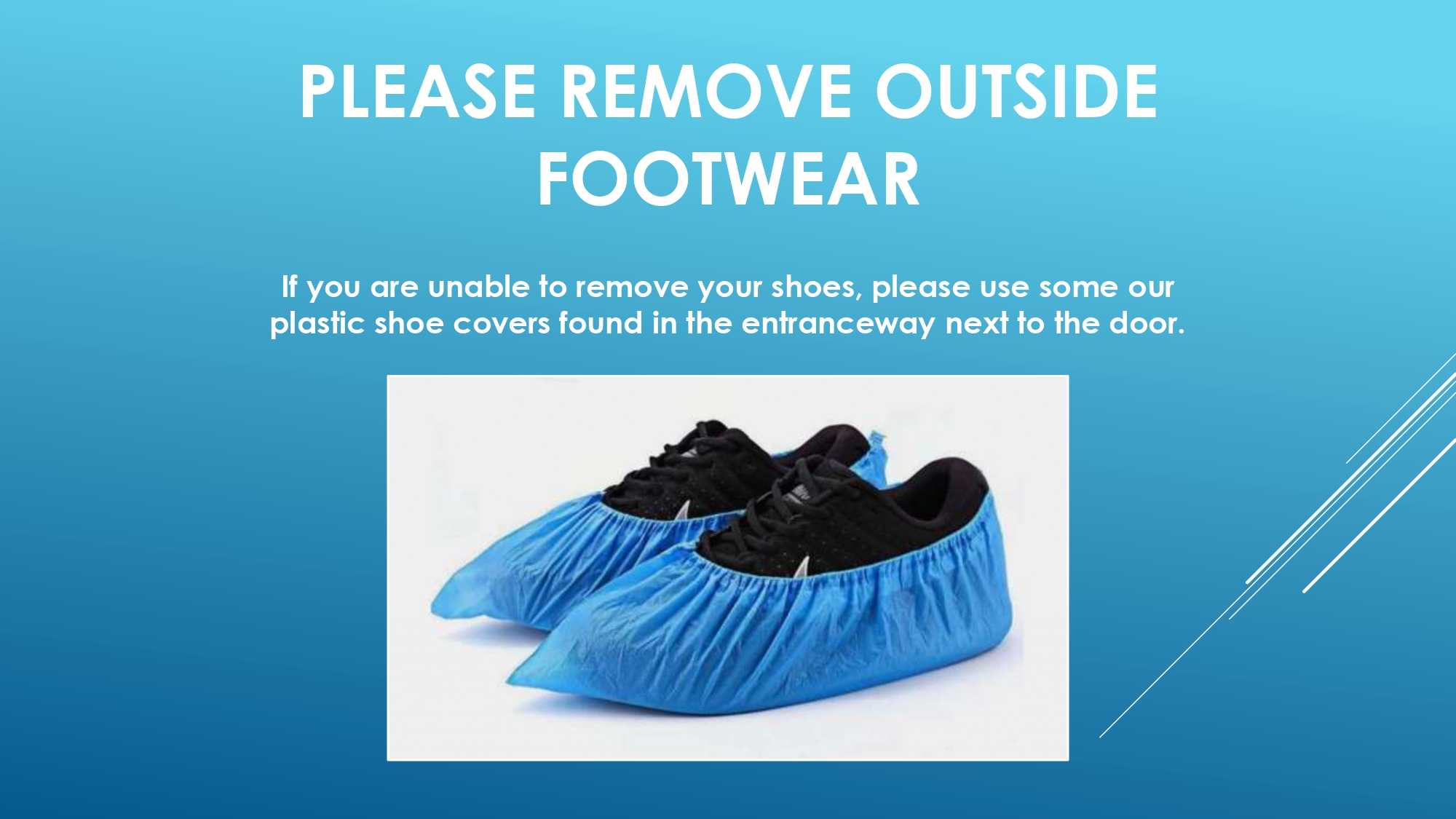 PLEASE REMOVE OUTSIDE FOOTWEAR

If you are unable to remove your shoes, please use some our plastic shoe covers found in the entranceway next to the door.